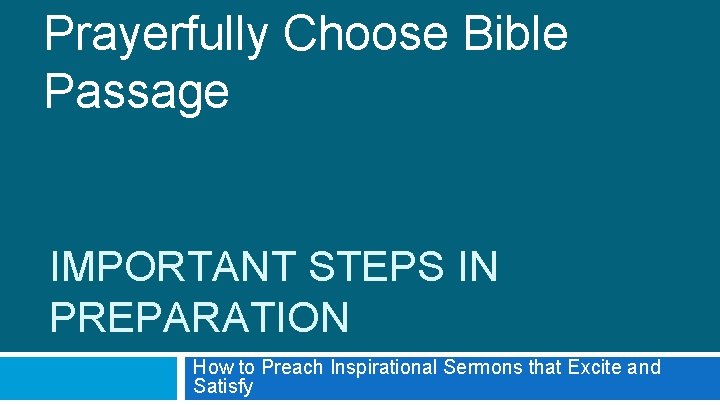 Prayerfully Choose Bible Passage

IMPORTANT STEPS IN PREPARATION

How to Preach Inspirational Sermons that Excite and Satisfy